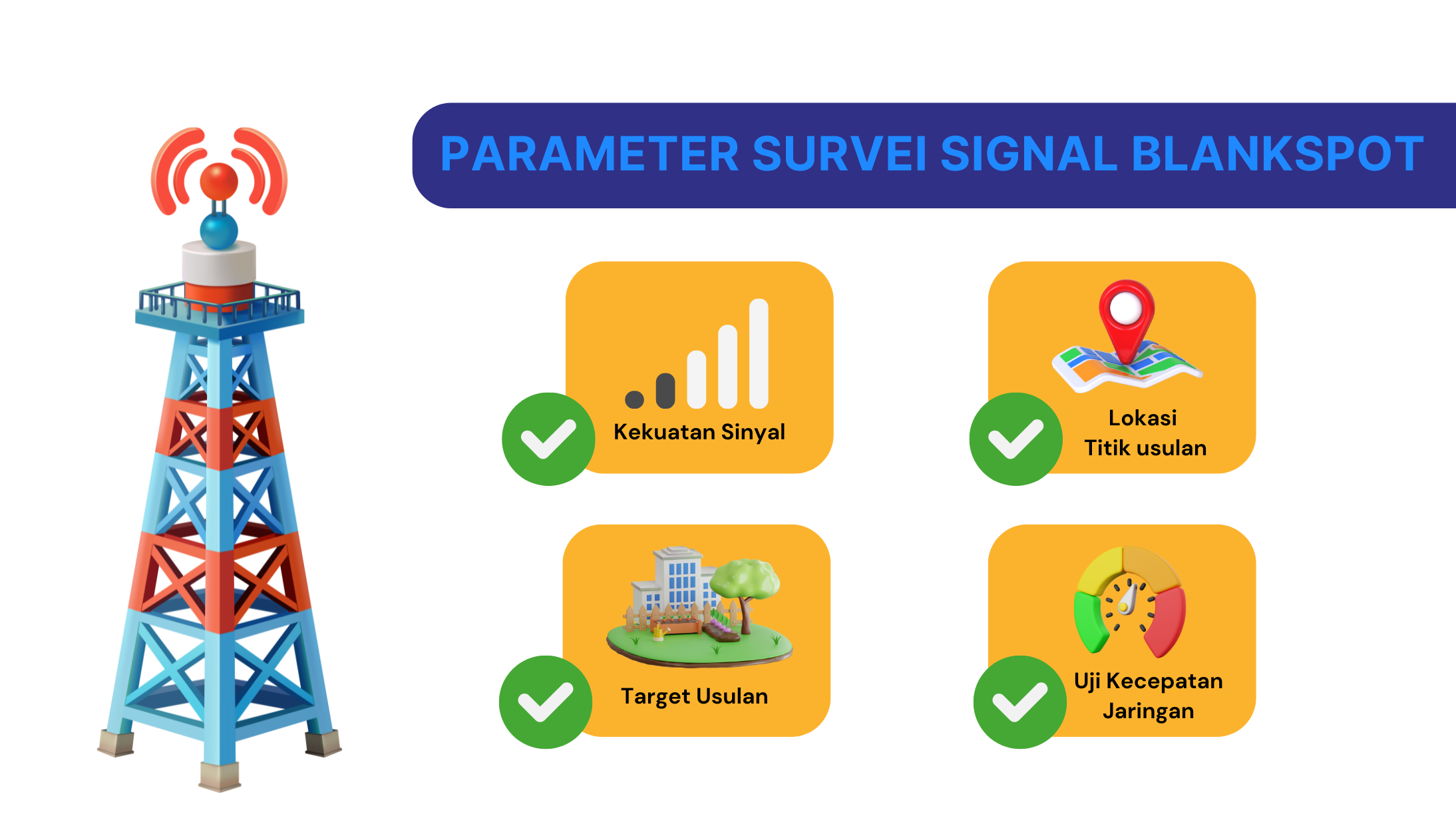 PARAMETER SURVEI SIGNAL BLANKSPOT

Kekuatan Sinyal

Lokasi
Titik usulan

Target Usulan

Uji Kecepatan
Jaringan